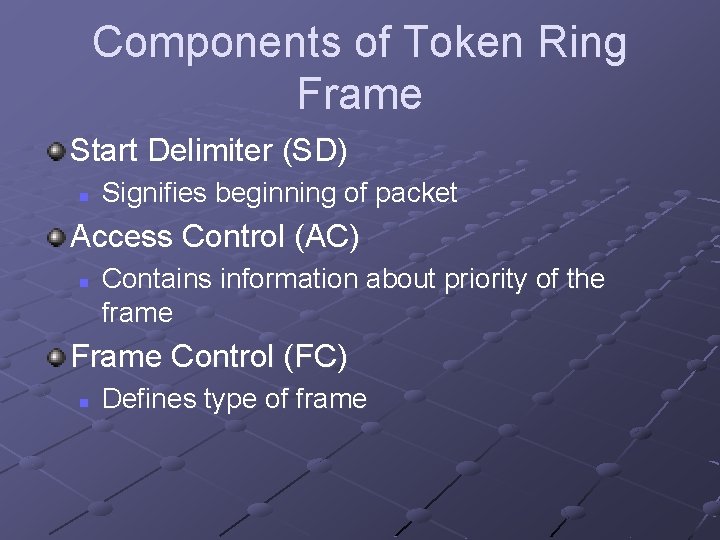 Components of Token Ring Frame

Start Delimiter (SD)

Signifies beginning of packet

Access Control (AC)

Contains information about priority of the frame

Frame Control (FC)

Defines type of frame